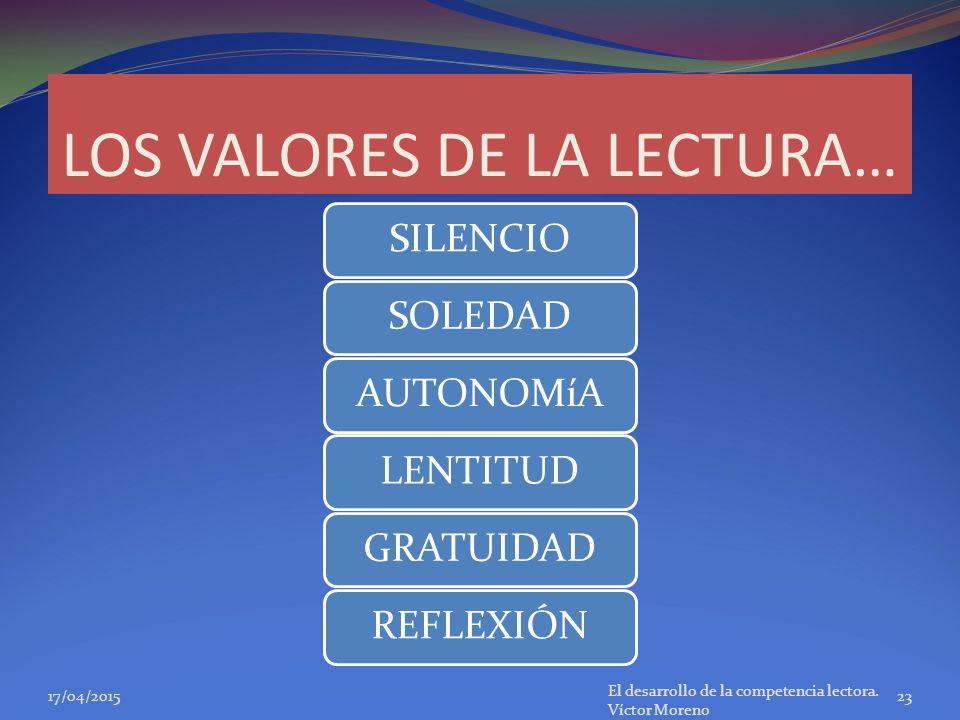 LOS VALORES DE LA LECTURA…

SILENCIO

SOLEDAD

AUTONOMíA

LENTITUD

GRATUIDAD

REFLEXIÓN

17/04/2015

El desarrollo de la competencia lectora. Víctor Moreno

23